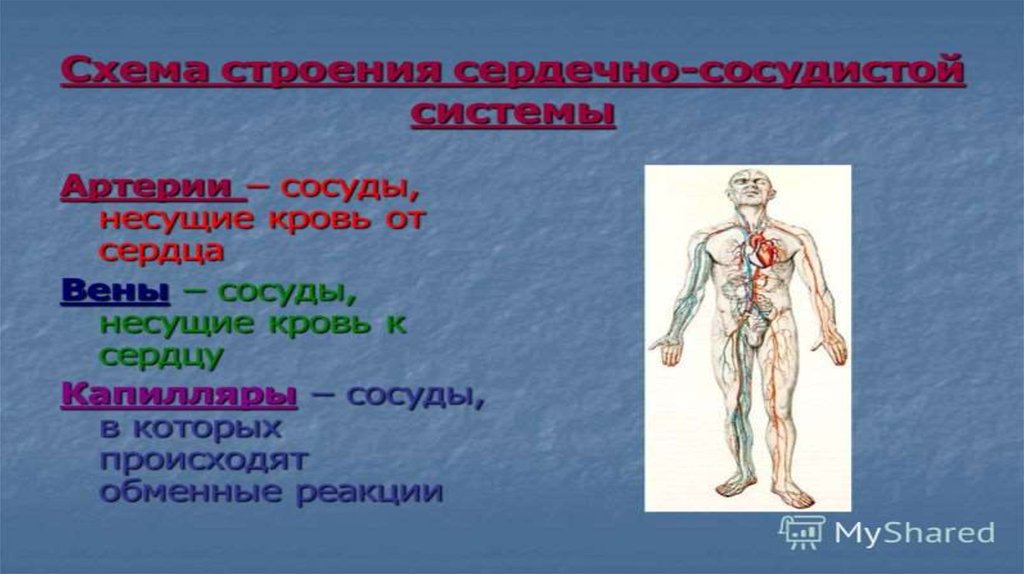 Схема строения сердечно-сосудистой системы

Артерии – сосуды, несущие кровь от сердца

Вены – сосуды, несущие кровь к сердцу

Капилляры – сосуды, в которых происходят обменные реакции

MyShared